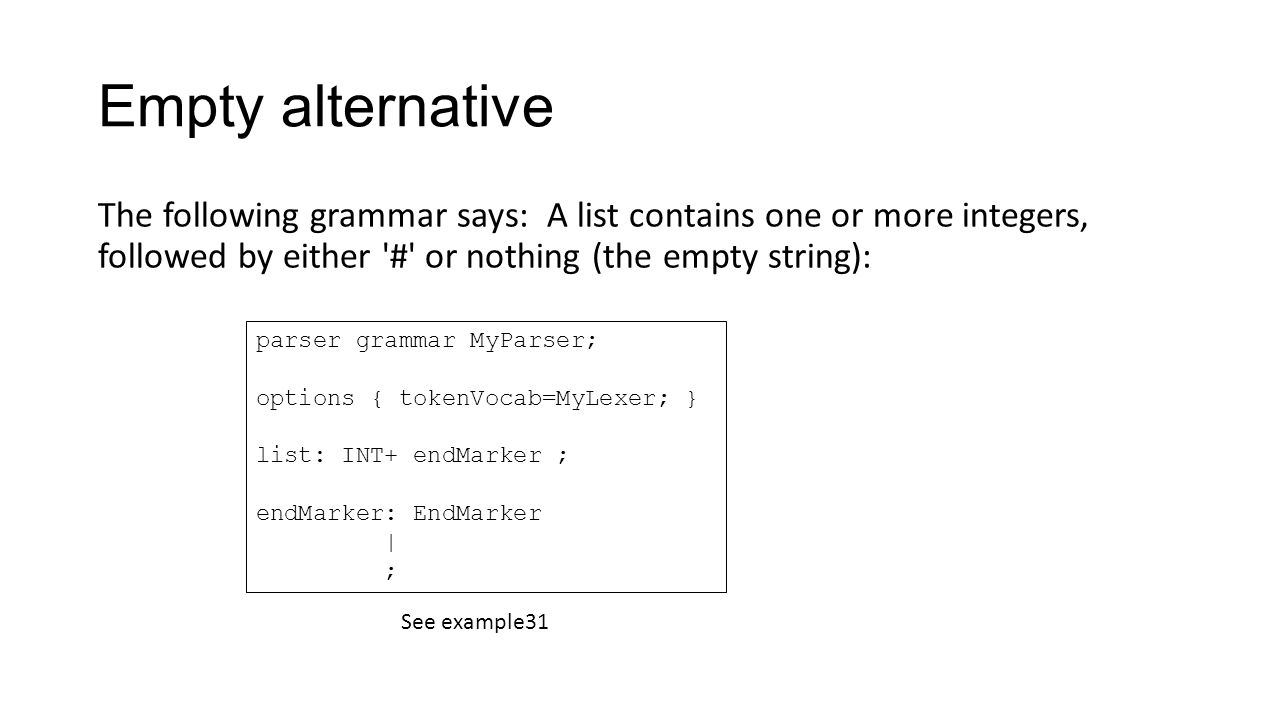 Empty alternative

The following grammar says: A list contains one or more integers, followed by either '#' or nothing (the empty string):

parser grammar MyParser;

options { tokenVocab=MyLexer; }

list: INT+ endMarker ;

endMarker: EndMarker
          |
          ;

See example31